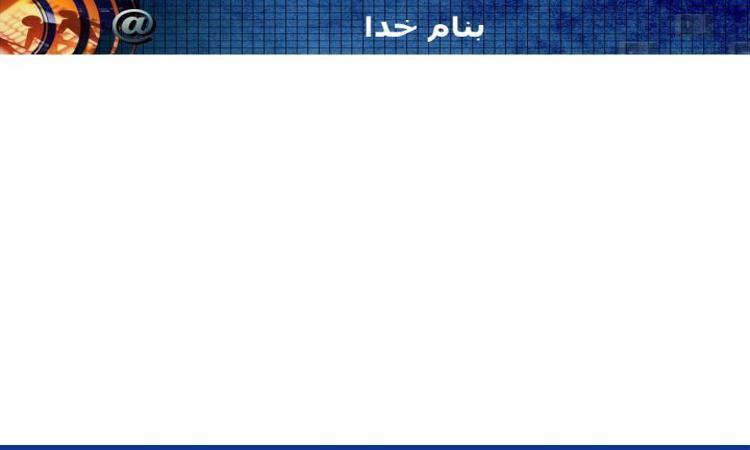 @

بنام خدا